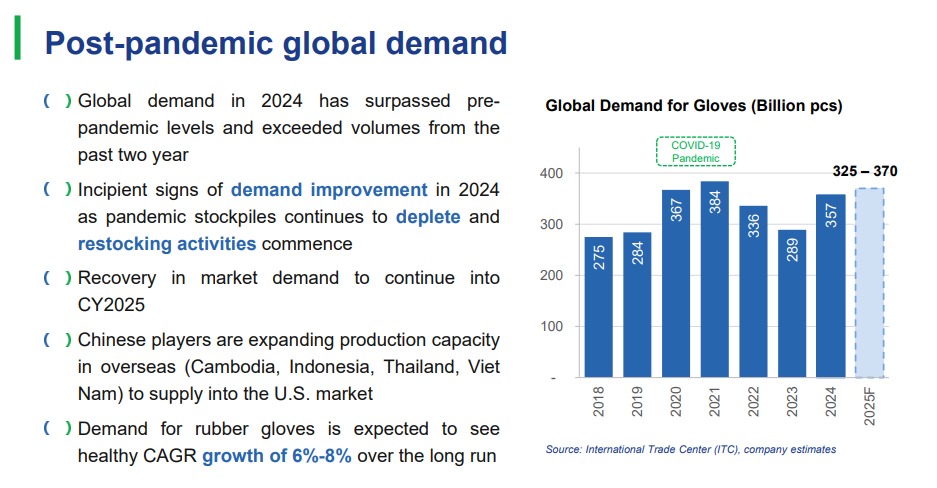 Post-pandemic global demand

( ) Global demand in 2024 has surpassed pre-pandemic levels and exceeded volumes from the past two year

( ) Incipient signs of demand improvement in 2024 as pandemic stockpiles continues to deplete and restocking activities commence

( ) Recovery in market demand to continue into CY2025

( ) Chinese players are expanding production capacity in overseas (Cambodia, Indonesia, Thailand, Viet Nam) to supply into the U.S. market

( ) Demand for rubber gloves is expected to see healthy CAGR growth of 6%-8% over the long run

Global Demand for Gloves (Billion pcs)

COVID-19 Pandemic

325 – 370

400
300
200
100
-

275
284
367
384
336
289
357

2018
2019
2020
2021
2022
2023
2024
2025F

Source: International Trade Center (ITC), company estimates